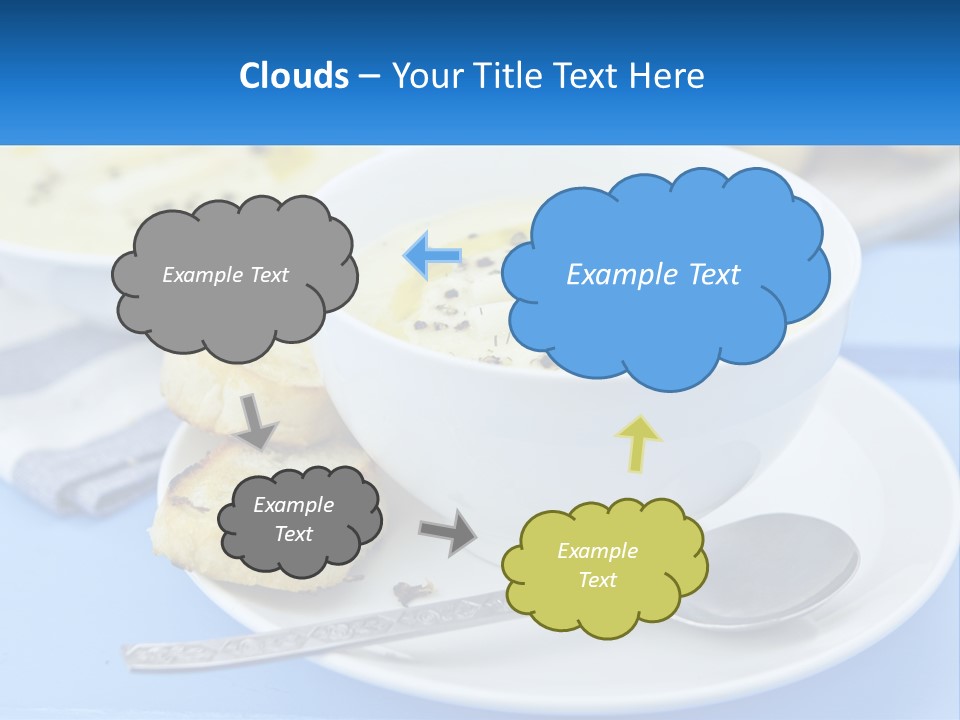 Clouds – Your Title Text Here

Example Text

Example Text

Example Text

Example Text